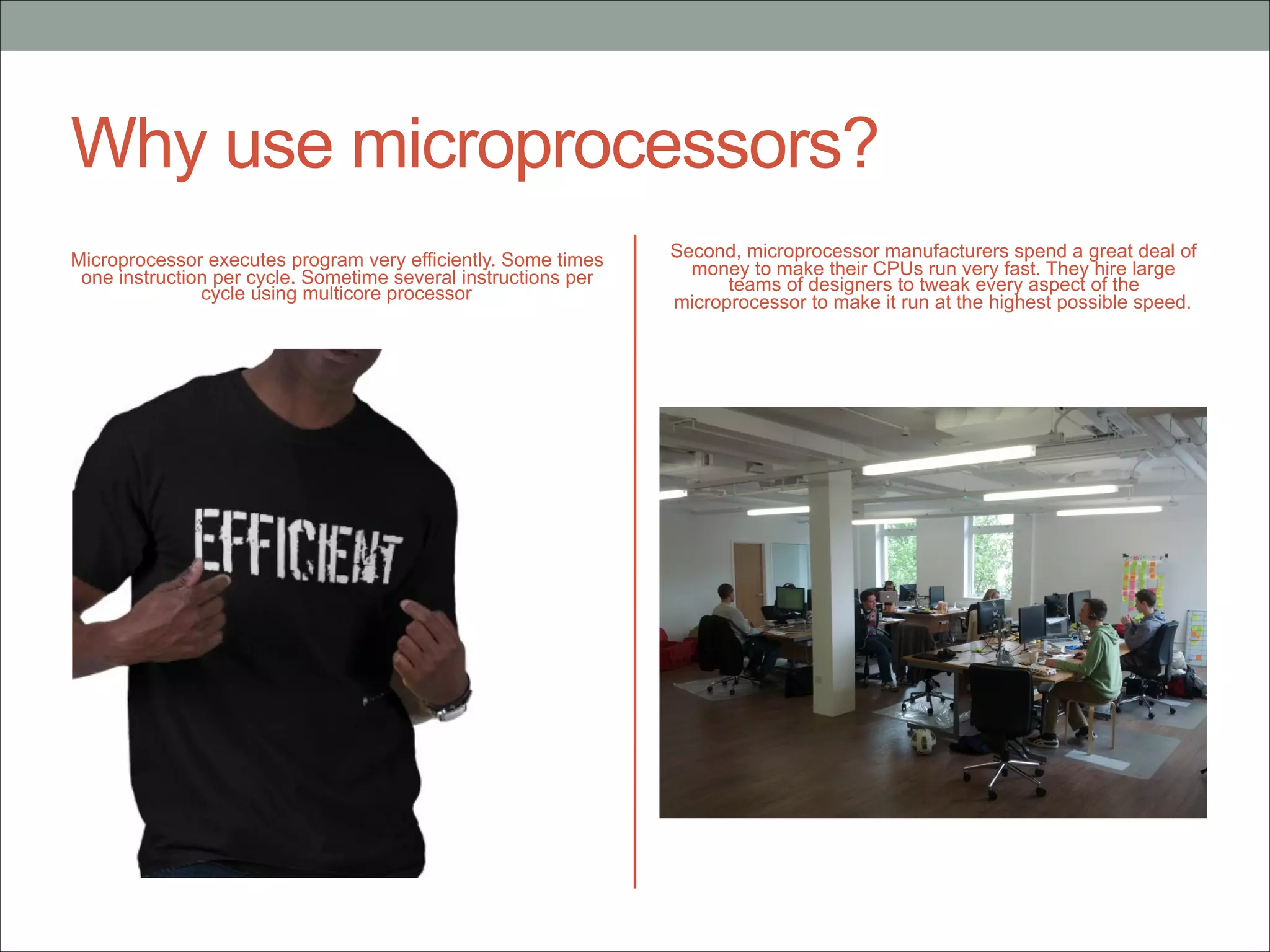 Why use microprocessors?

Microprocessor executes program very efficiently. Some times one instruction per cycle. Sometime several instructions per cycle using multicore processor

EFFICIENT

Second, microprocessor manufacturers spend a great deal of money to make their CPUs run very fast. They hire large teams of designers to tweak every aspect of the microprocessor to make it run at the highest possible speed.